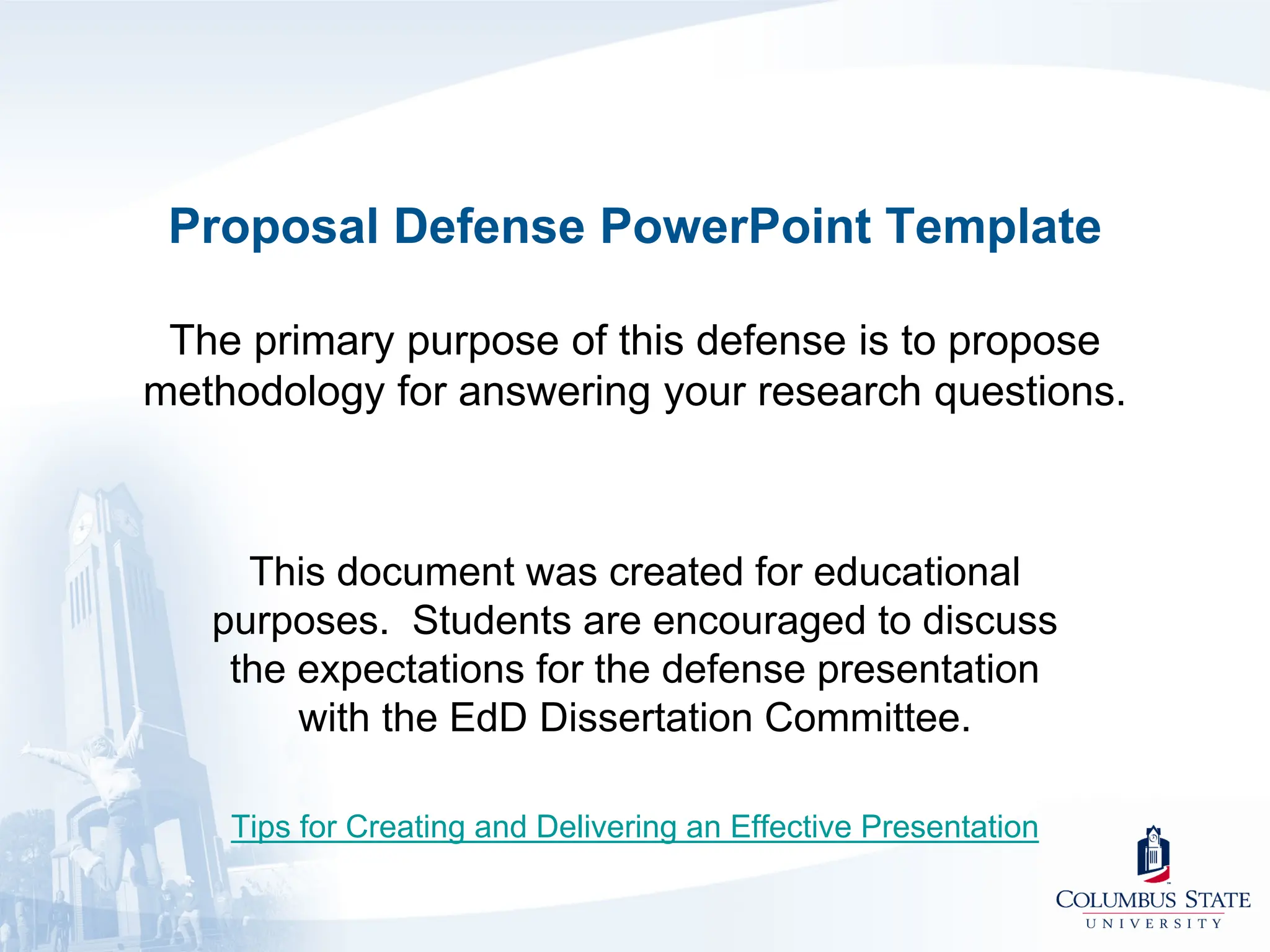 Proposal Defense PowerPoint Template

The primary purpose of this defense is to propose methodology for answering your research questions.

This document was created for educational purposes.  Students are encouraged to discuss the expectations for the defense presentation with the EdD Dissertation Committee.

Tips for Creating and Delivering an Effective Presentation

COLUMBUS STATE
UNIVERSITY